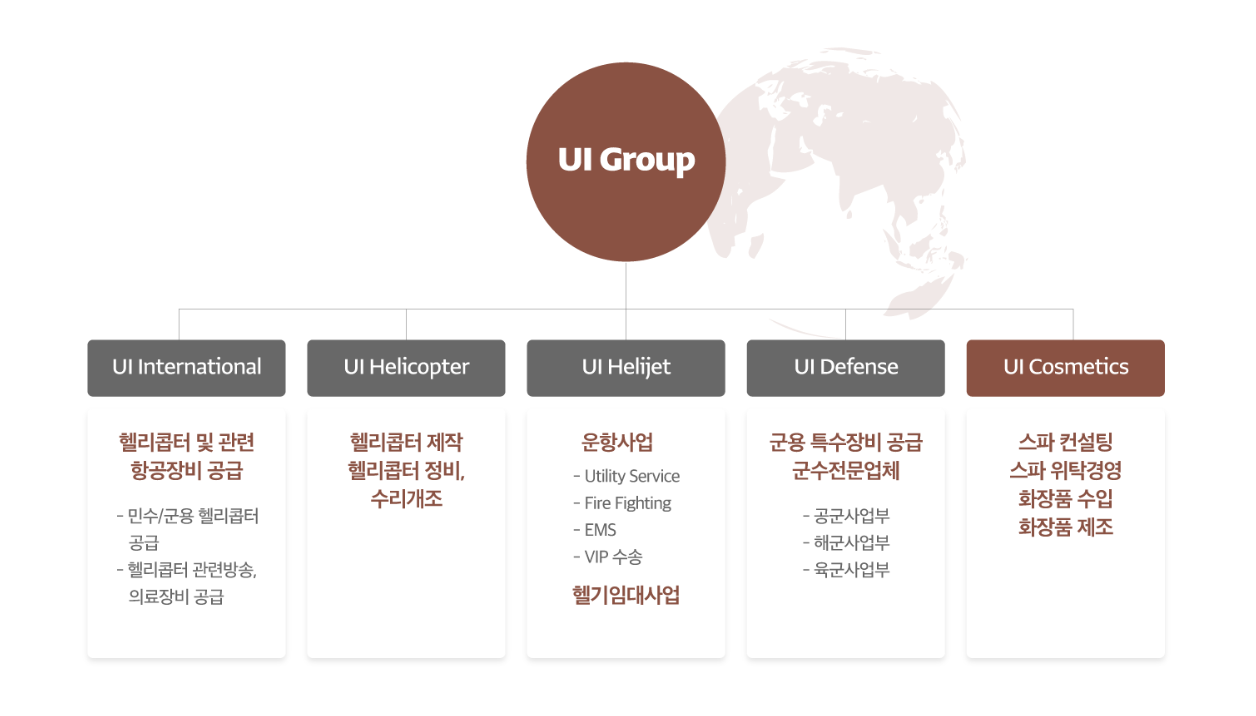 UI Group

UI International

헬리콥터 및 관련 항공장비 공급

- 민수/군용 헬리콥터 공급
- 헬리콥터 관련방송, 의료장비 공급

UI Helicopter

헬리콥터 제작
헬리콥터 정비, 수리개조

UI Helijet

운항사업

- Utility Service
- Fire Fighting
- EMS
- VIP 수송

헬기임대사업

UI Defense

군용 특수장비 공급
군수전문업체

- 공군사업부
- 해군사업부
- 육군사업부

UI Cosmetics

스파 컨설팅
스파 위탁경영
화장품 수입
화장품 제조